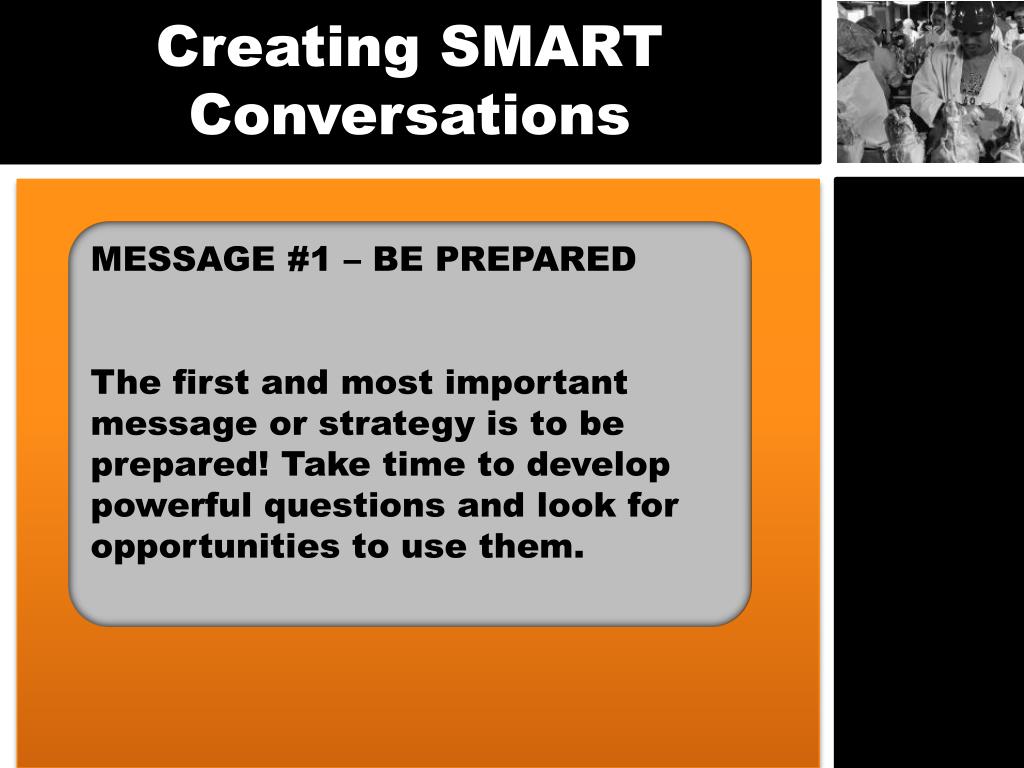 Creating SMART Conversations

MESSAGE #1 – BE PREPARED

The first and most important message or strategy is to be prepared! Take time to develop powerful questions and look for opportunities to use them.